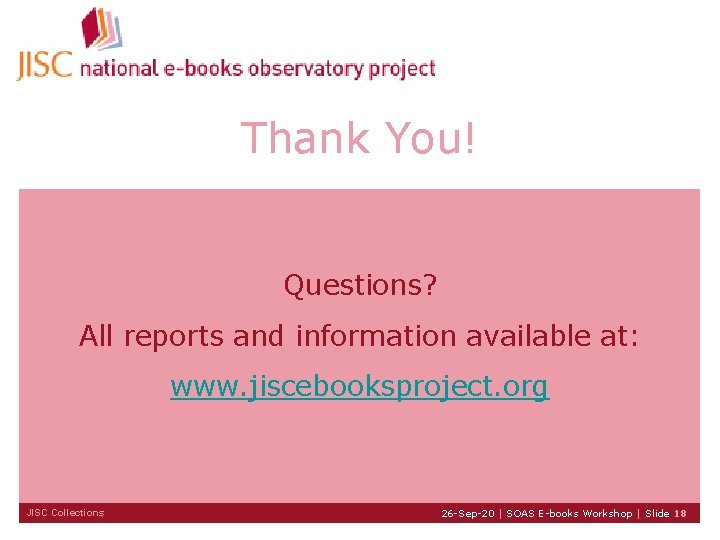 JISC national e-books observatory project

Thank You!

Questions?

All reports and information available at:

www.jiscebooksproject.org

JISC Collections

26-Sep-20 | SOAS E-books Workshop | Slide 18